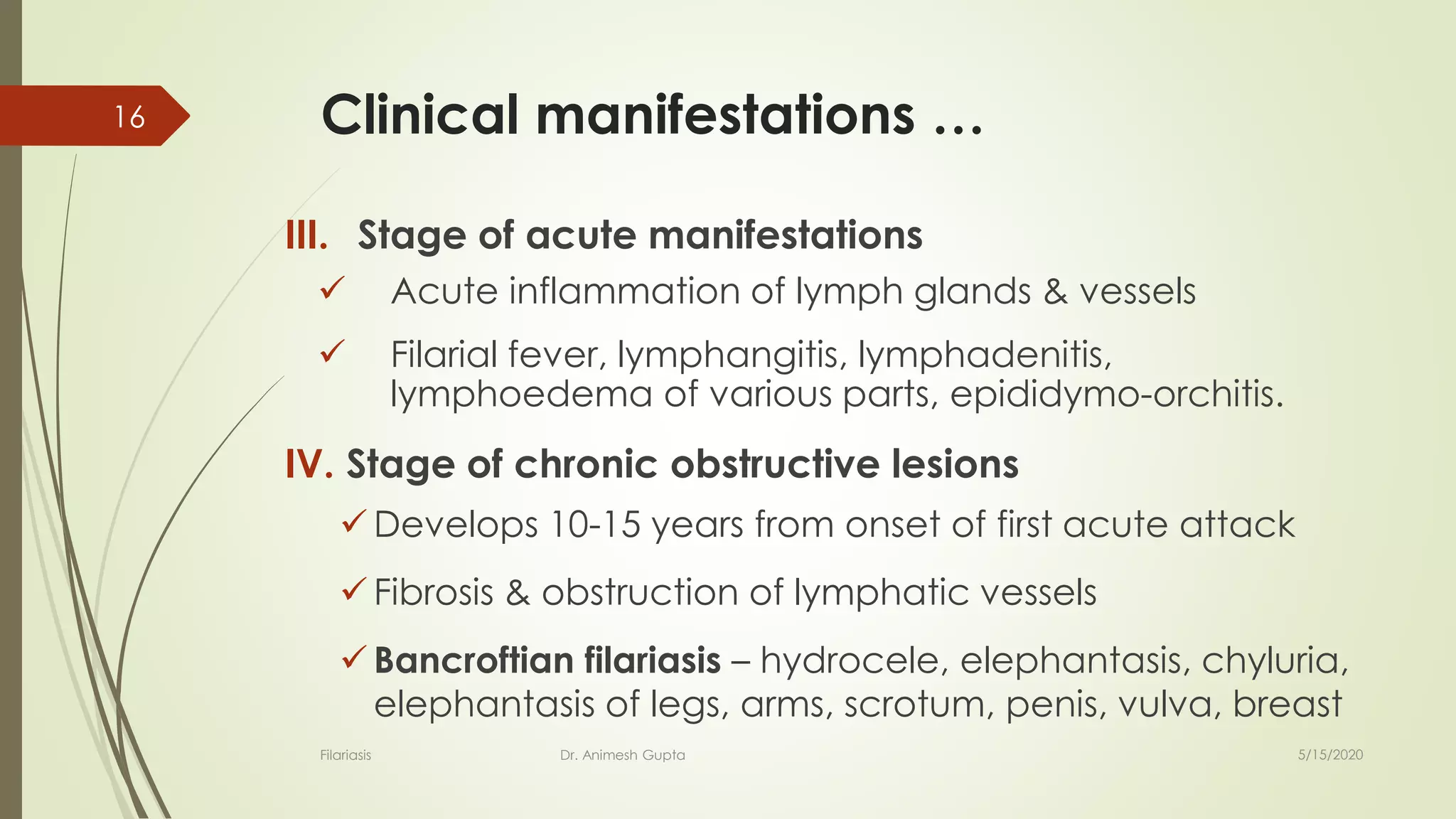 16

Clinical manifestations …

III. Stage of acute manifestations

✓ Acute inflammation of lymph glands & vessels

✓ Filarial fever, lymphangitis, lymphadenitis, lymphoedema of various parts, epididymo-orchitis.

IV. Stage of chronic obstructive lesions

✓ Develops 10-15 years from onset of first acute attack

✓ Fibrosis & obstruction of lymphatic vessels

✓ Bancroftian filariasis – hydrocele, elephantasis, chyluria, elephantasis of legs, arms, scrotum, penis, vulva, breast

Filariasis

Dr. Animesh Gupta

5/15/2020